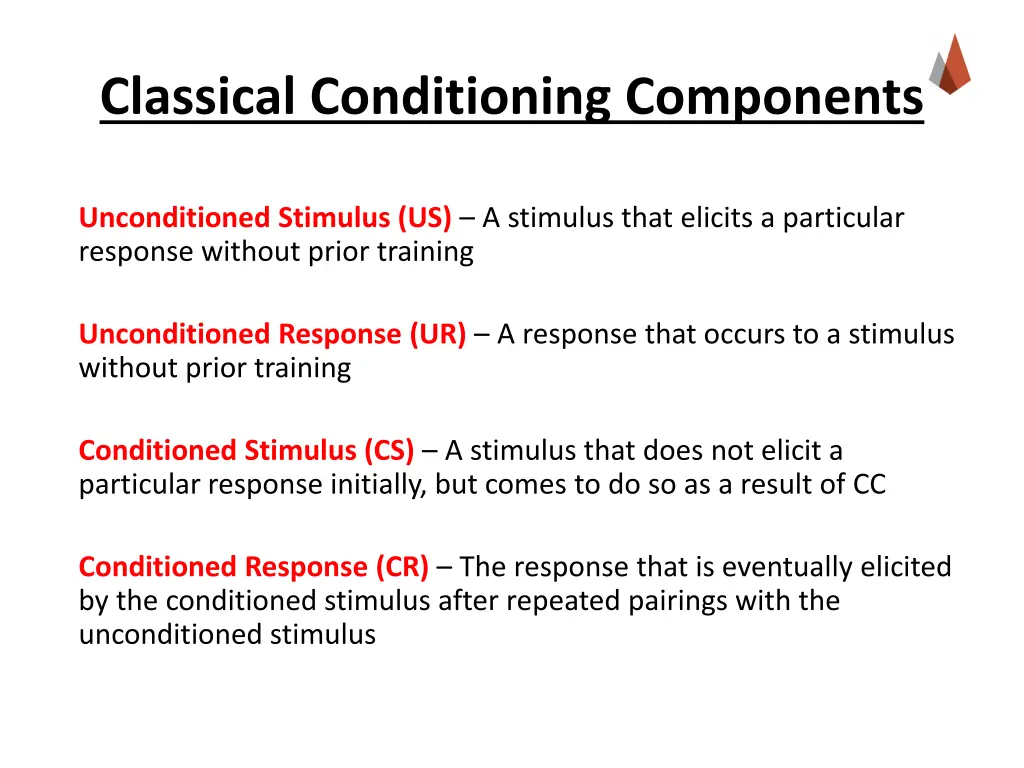 Classical Conditioning Components

Unconditioned Stimulus (US) – A stimulus that elicits a particular response without prior training

Unconditioned Response (UR) – A response that occurs to a stimulus without prior training

Conditioned Stimulus (CS) – A stimulus that does not elicit a particular response initially, but comes to do so as a result of CC

Conditioned Response (CR) – The response that is eventually elicited by the conditioned stimulus after repeated pairings with the unconditioned stimulus